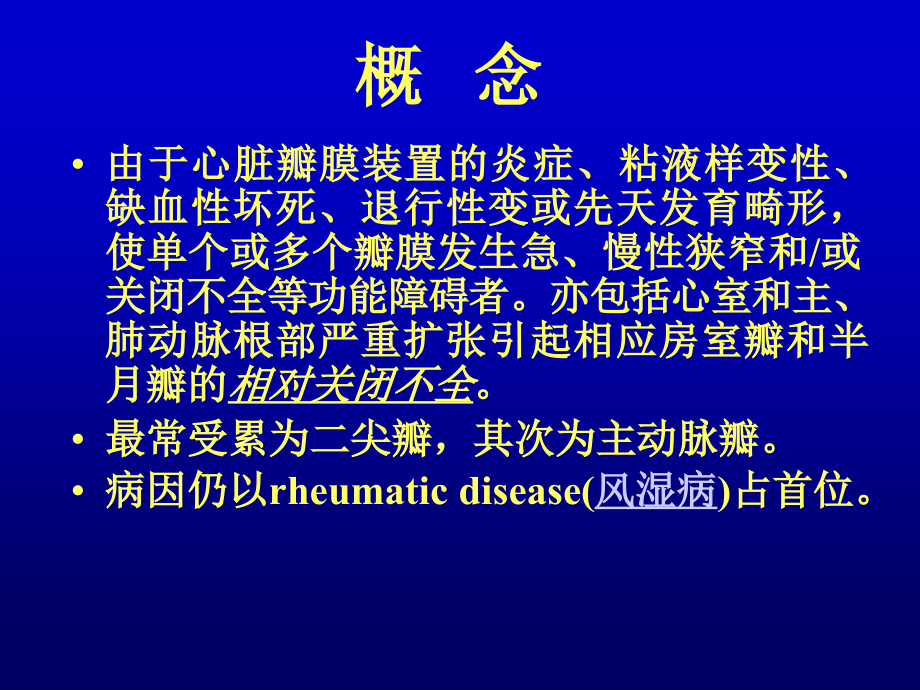 概 念

• 由于心脏瓣膜装置的炎症、粘液样变性、缺血性坏死、退行性变或先天发育畸形，使单个或多个瓣膜发生急、慢性狭窄和/或关闭不全等功能障碍者。亦包括心室和主、肺动脉根部严重扩张引起相应房室瓣和半月瓣的相对关闭不全。

• 最常受累为二尖瓣，其次为主动脉瓣。

• 病因仍以rheumatic disease(风湿病)占首位。